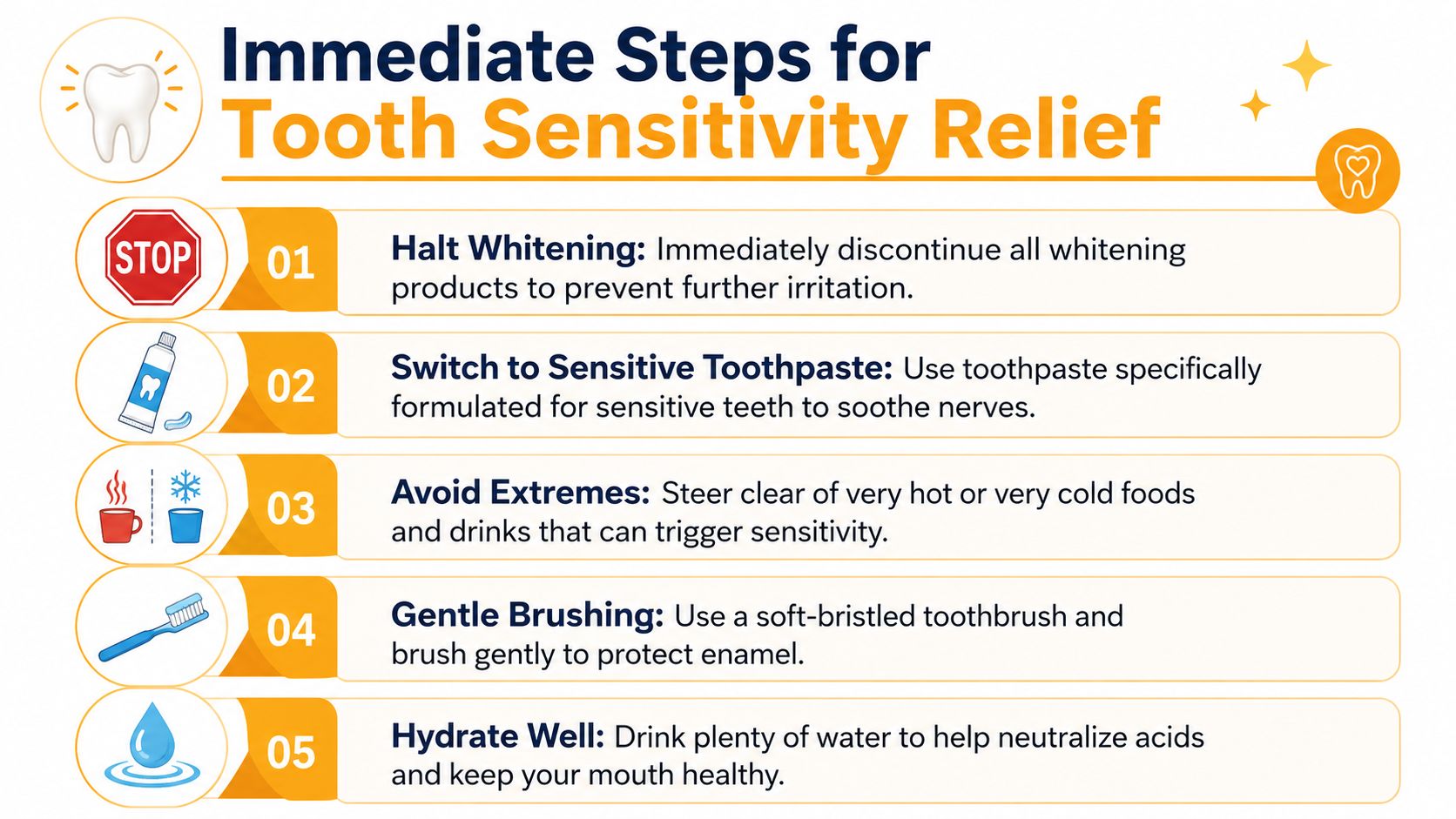 Immediate Steps for
Tooth Sensitivity Relief

STOP

01

Halt Whitening: Immediately discontinue all whitening products to prevent further irritation.

02

Switch to Sensitive Toothpaste: Use toothpaste specifically formulated for sensitive teeth to soothe nerves.

03

Avoid Extremes: Steer clear of very hot or very cold foods and drinks that can trigger sensitivity.

04

Gentle Brushing: Use a soft-bristled toothbrush and brush gently to protect enamel.

05

Hydrate Well: Drink plenty of water to help neutralize acids and keep your mouth healthy.